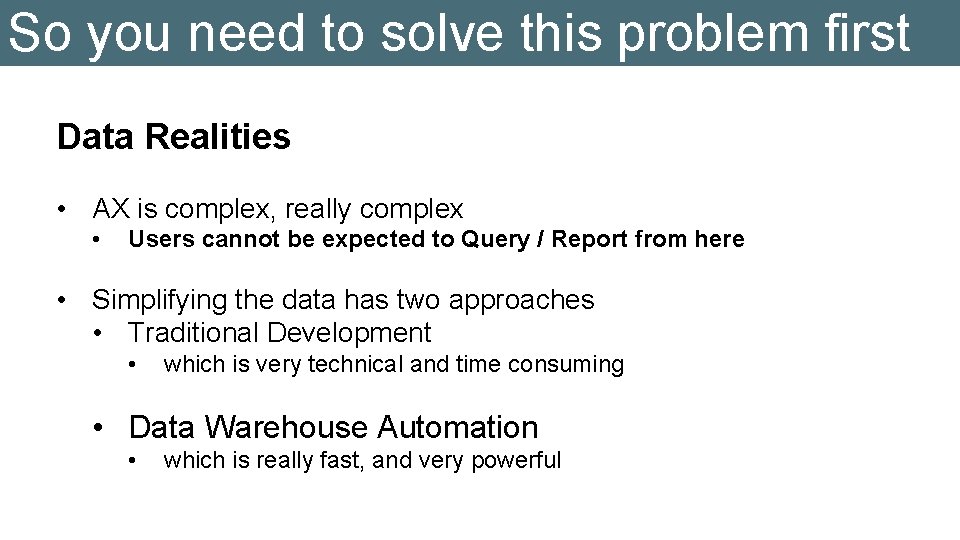 So you need to solve this problem first

Data Realities

• AX is complex, really complex
  • Users cannot be expected to Query / Report from here

• Simplifying the data has two approaches
  • Traditional Development
    • which is very technical and time consuming

  • Data Warehouse Automation
    • which is really fast, and very powerful